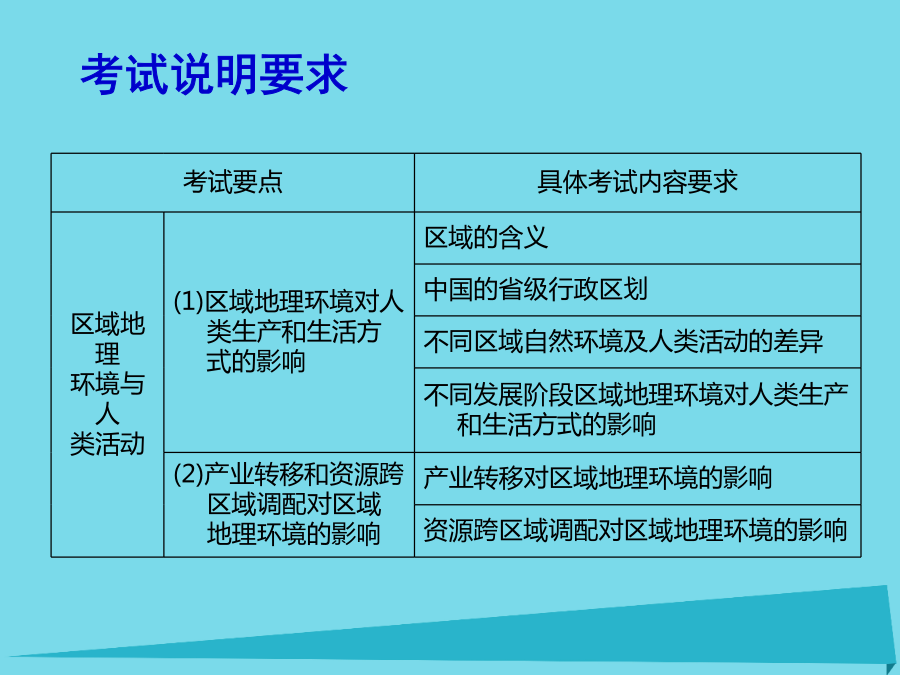 考试说明要求

| 考试要点 | | 具体考试内容要求 |
|---|---|---|
| 区域地理环境与人类活动 | (1)区域地理环境对人类生产和生活方式的影响 | 区域的含义 |
| | | 中国的省级行政区划 |
| | | 不同区域自然环境及人类活动的差异 |
| | | 不同发展阶段区域地理环境对人类生产和生活方式的影响 |
| | (2)产业转移和资源跨区域调配对区域地理环境的影响 | 产业转移对区域地理环境的影响 |
| | | 资源跨区域调配对区域地理环境的影响 |